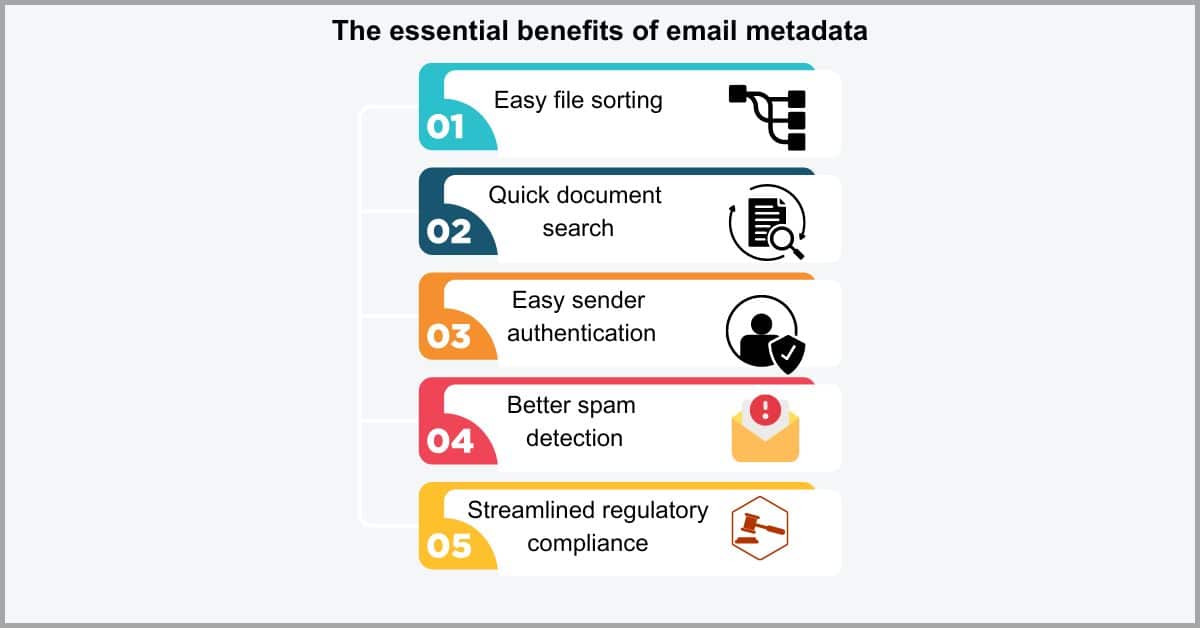 The essential benefits of email metadata

01 Easy file sorting

02 Quick document search

03 Easy sender authentication

04 Better spam detection

05 Streamlined regulatory compliance